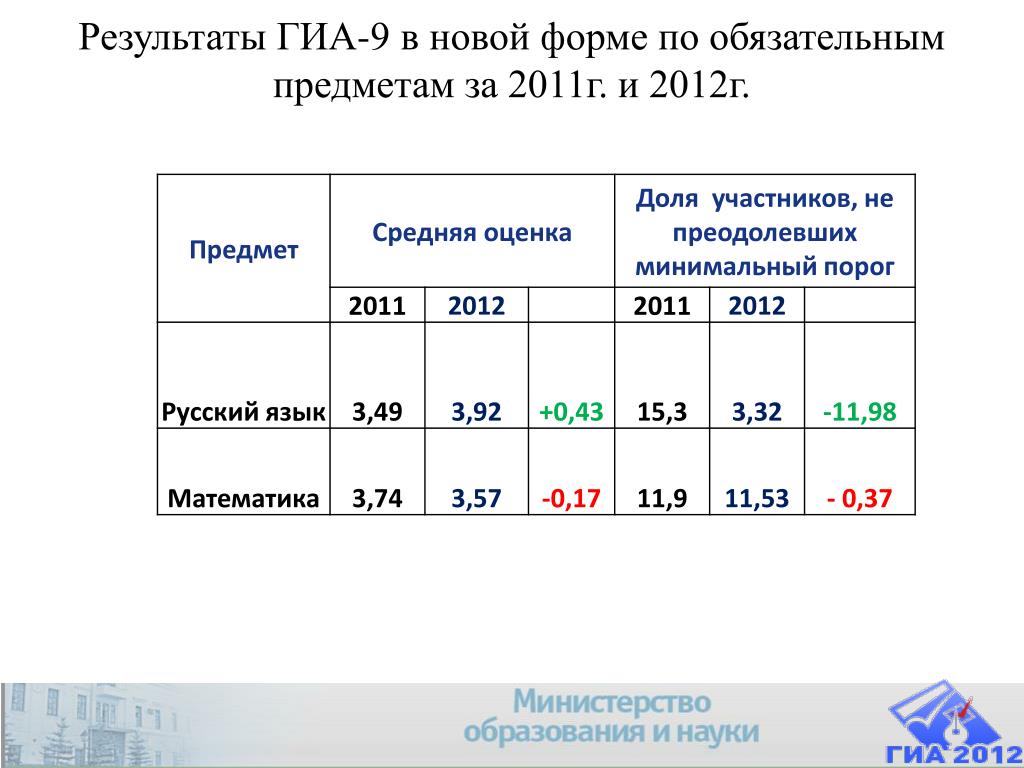 Результаты ГИА-9 в новой форме по обязательным предметам за 2011г. и 2012г.

| Предмет | Средняя оценка | | | Доля участников, не преодолевших минимальный порог | | |
|---|---|---|---|---|---|---|
| | 2011 | 2012 | | 2011 | 2012 | |
| Русский язык | 3,49 | 3,92 | +0,43 | 15,3 | 3,32 | -11,98 |
| Математика | 3,74 | 3,57 | -0,17 | 11,9 | 11,53 | - 0,37 |

Министерство образования и науки

ГИА 2012